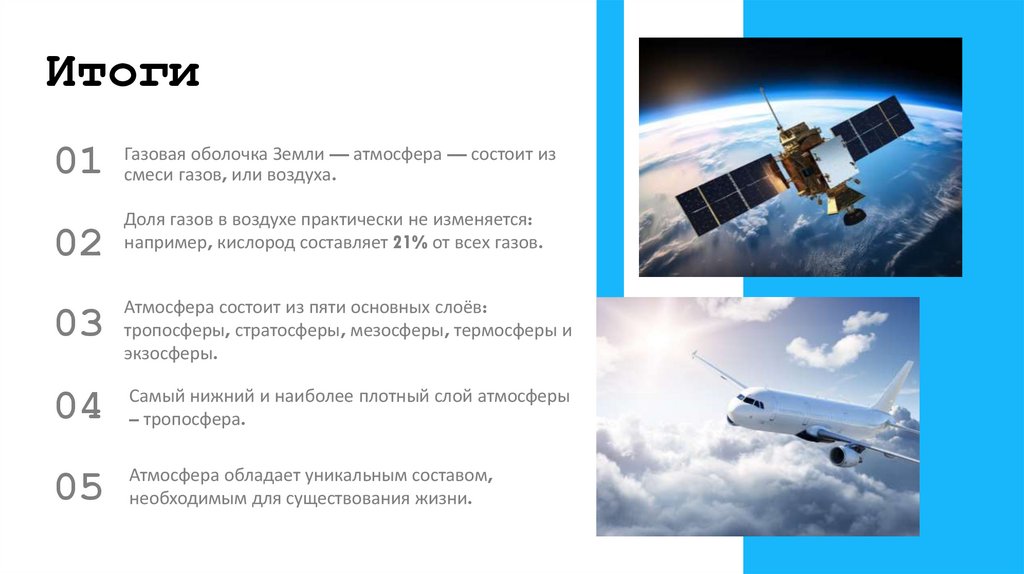 Итоги

01
Газовая оболочка Земли — атмосфера — состоит из смеси газов, или воздуха.

02
Доля газов в воздухе практически не изменяется: например, кислород составляет 21% от всех газов.

03
Атмосфера состоит из пяти основных слоёв: тропосферы, стратосферы, мезосферы, термосферы и экзосферы.

04
Самый нижний и наиболее плотный слой атмосферы – тропосфера.

05
Атмосфера обладает уникальным составом, необходимым для существования жизни.